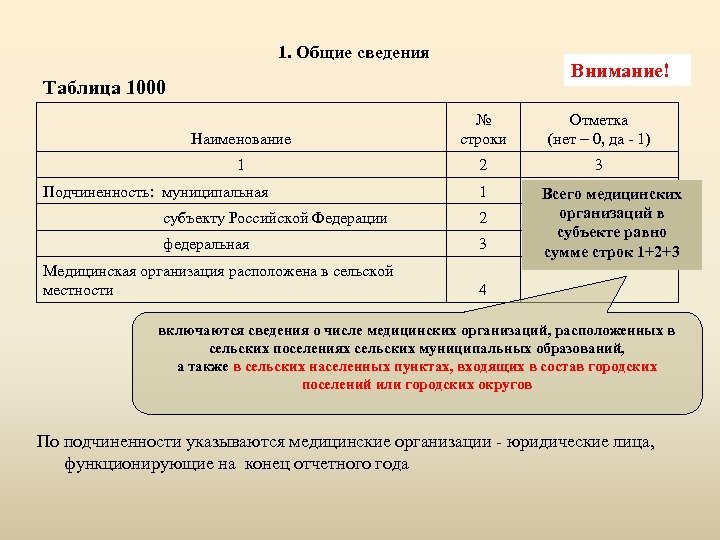 1. Общие сведения

Внимание!

Таблица 1000

| Наименование | № строки | Отметка (нет – 0, да - 1) |
|---|---|---|
| 1 | 2 | 3 |
| Подчиненность: муниципальная | 1 | |
| субъекту Российской Федерации | 2 | |
| федеральная | 3 | |
| Медицинская организация расположена в сельской местности | 4 | |

Всего медицинских организаций в субъекте равно сумме строк 1+2+3

включаются сведения о числе медицинских организаций, расположенных в сельских поселениях сельских муниципальных образований, а также в сельских населенных пунктах, входящих в состав городских поселений или городских округов

По подчиненности указываются медицинские организации - юридические лица, функционирующие на конец отчетного года